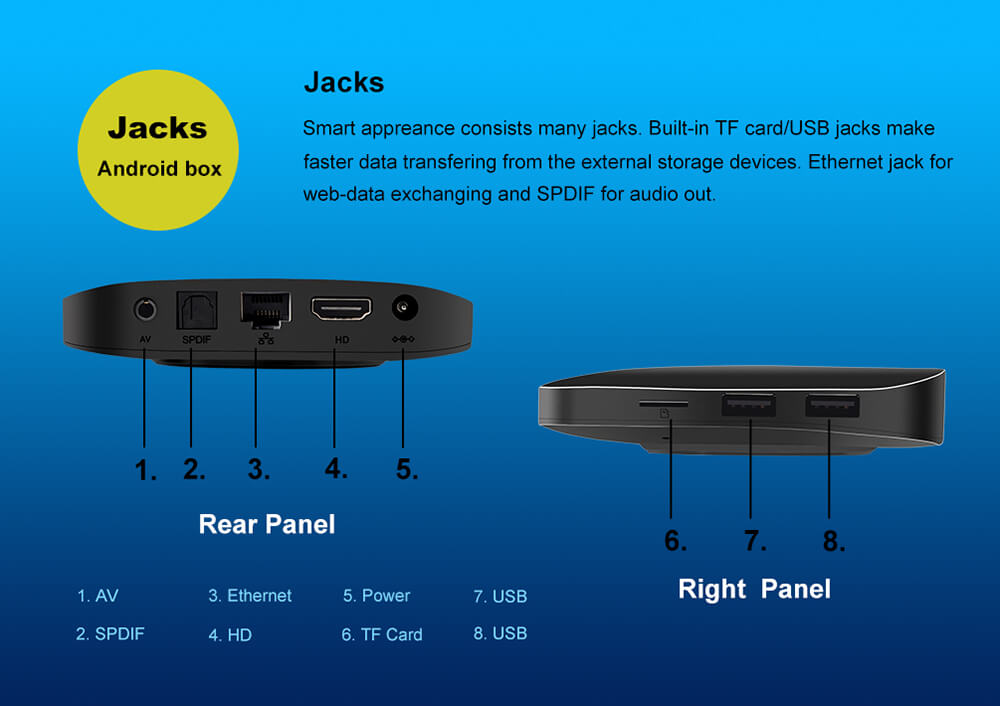 Jacks
Android box

Jacks

Smart appreance consists many jacks. Built-in TF card/USB jacks make faster data transfering from the external storage devices. Ethernet jack for web-data exchanging and SPDIF for audio out.

AV SPDIF HD

1. 2. 3. 4. 5.

Rear Panel

6. 7. 8.

Right Panel

1. AV
2. SPDIF
3. Ethernet
4. HD
5. Power
6. TF Card
7. USB
8. USB